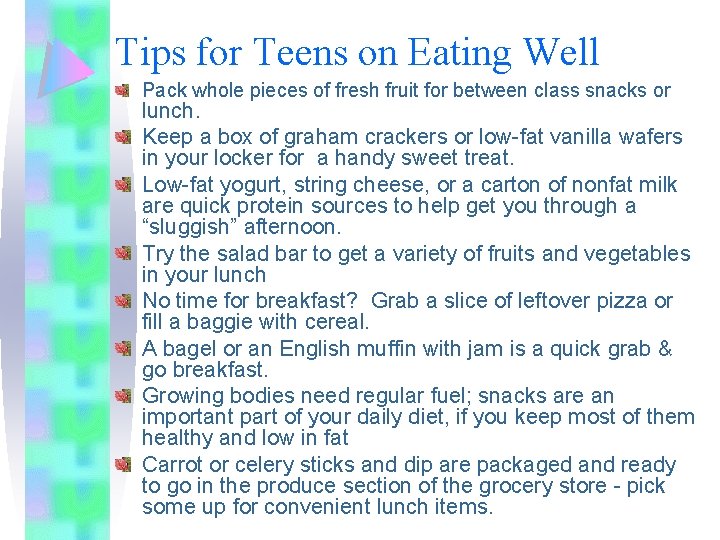 Tips for Teens on Eating Well

Pack whole pieces of fresh fruit for between class snacks or lunch.

Keep a box of graham crackers or low-fat vanilla wafers in your locker for a handy sweet treat.

Low-fat yogurt, string cheese, or a carton of nonfat milk are quick protein sources to help get you through a “sluggish” afternoon.

Try the salad bar to get a variety of fruits and vegetables in your lunch

No time for breakfast? Grab a slice of leftover pizza or fill a baggie with cereal.

A bagel or an English muffin with jam is a quick grab & go breakfast.

Growing bodies need regular fuel; snacks are an important part of your daily diet, if you keep most of them healthy and low in fat

Carrot or celery sticks and dip are packaged and ready to go in the produce section of the grocery store - pick some up for convenient lunch items.